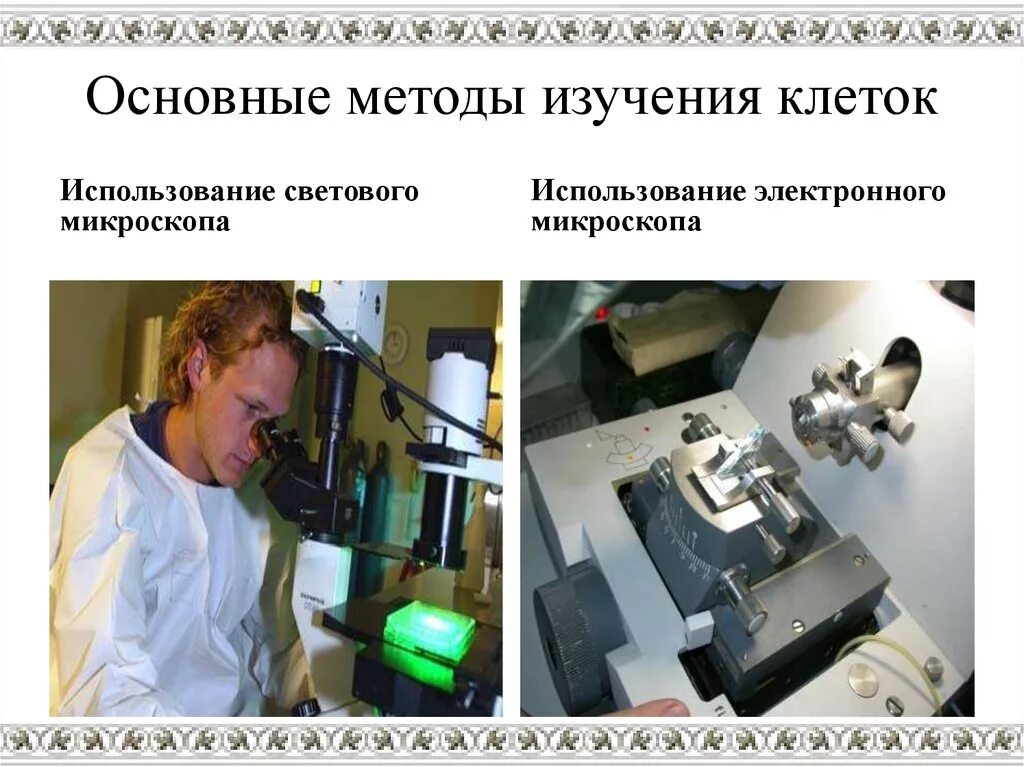 Основные методы изучения клеток

Использование светового микроскопа

Использование электронного микроскопа